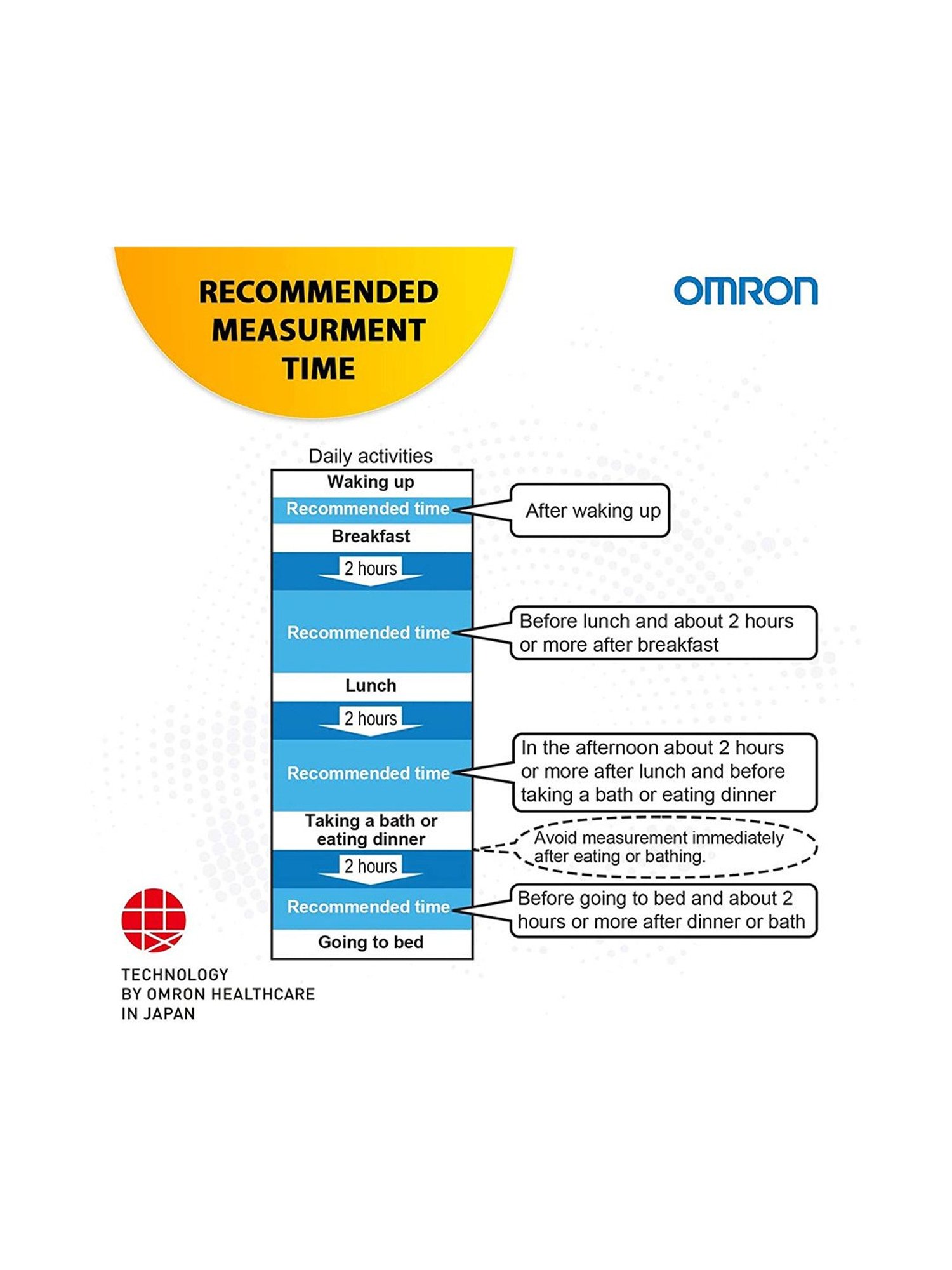 RECOMMENDED MEASURMENT TIME

OMRON

Daily activities

Waking up

Recommended time

After waking up

Breakfast

2 hours

Recommended time

Before lunch and about 2 hours or more after breakfast

Lunch

2 hours

Recommended time

In the afternoon about 2 hours or more after lunch and before taking a bath or eating dinner

Taking a bath or eating dinner

Avoid measurement immediately after eating or bathing.

2 hours

Recommended time

Before going to bed and about 2 hours or more after dinner or bath

Going to bed

TECHNOLOGY
BY OMRON HEALTHCARE
IN JAPAN